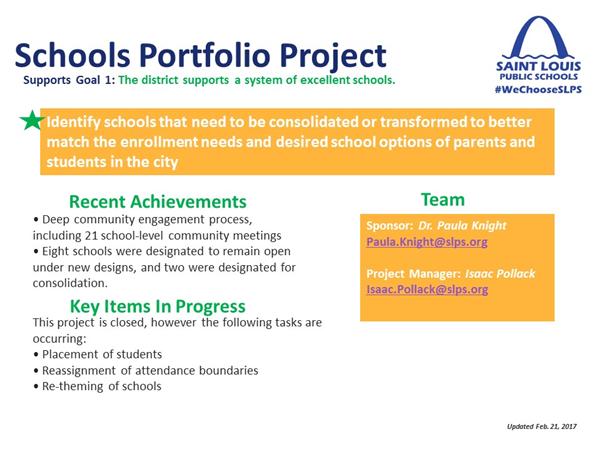 Schools Portfolio Project

Supports Goal 1: The district supports a system of excellent schools.

SAINT LOUIS
PUBLIC SCHOOLS
#WeChooseSLPS

Identify schools that need to be consolidated or transformed to better match the enrollment needs and desired school options of parents and students in the city

Recent Achievements

• Deep community engagement process, including 21 school-level community meetings
• Eight schools were designated to remain open under new designs, and two were designated for consolidation.

Key Items In Progress

This project is closed, however the following tasks are occurring:
• Placement of students
• Reassignment of attendance boundaries
• Re-theming of schools

Team

Sponsor: Dr. Paula Knight
Paula.Knight@slps.org

Project Manager: Isaac Pollack
Isaac.Pollack@slps.org

Updated Feb. 21, 2017